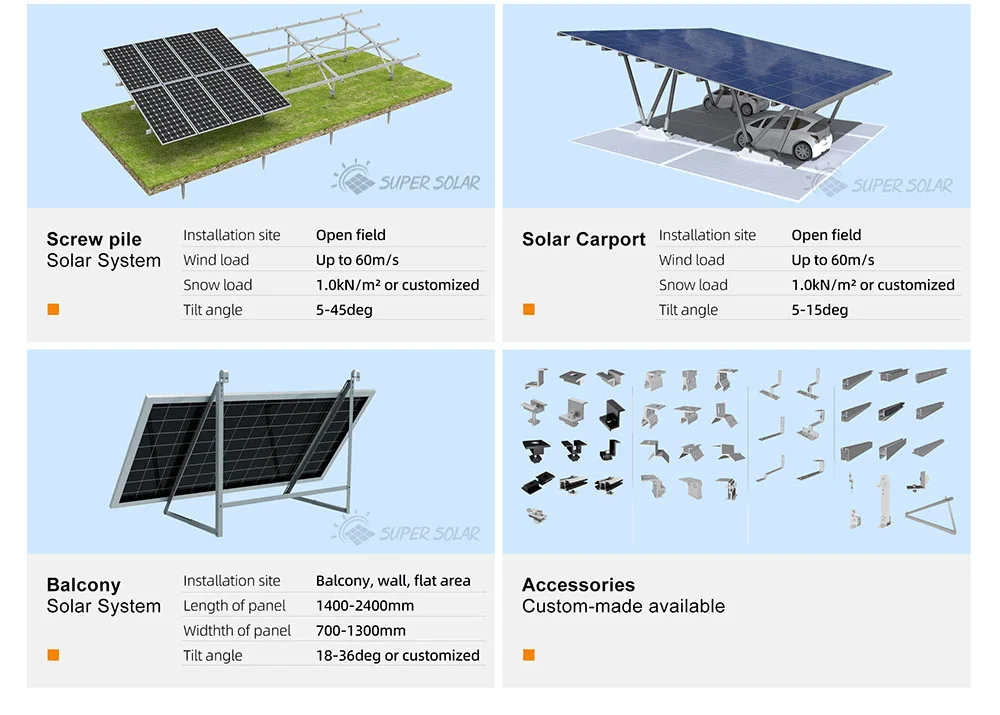 SUPER SOLAR

Screw pile
Solar System

| Installation site | Open field |
|---|---|
| Wind load | Up to 60m/s |
| Snow load | 1.0kN/m² or customized |
| Tilt angle | 5-45deg |

SUPER SOLAR

Solar Carport

| Installation site | Open field |
|---|---|
| Wind load | Up to 60m/s |
| Snow load | 1.0kN/m² or customized |
| Tilt angle | 5-15deg |

SUPER SOLAR

Balcony
Solar System

| Installation site | Balcony, wall, flat area |
|---|---|
| Length of panel | 1400-2400mm |
| Widthth of panel | 700-1300mm |
| Tilt angle | 18-36deg or customized |

Accessories
Custom-made available